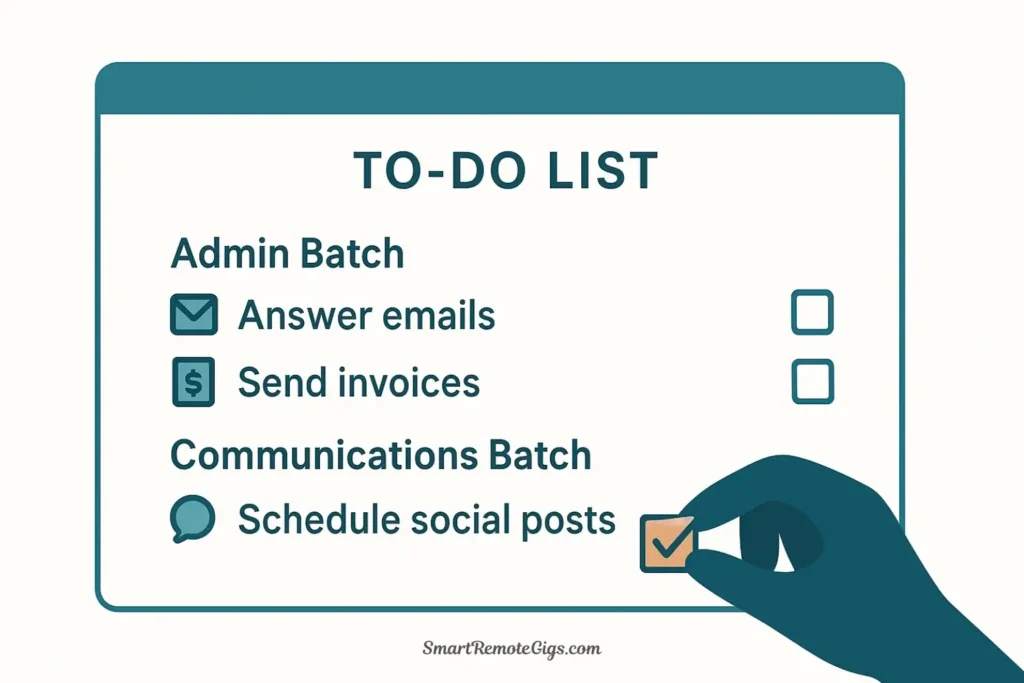 TO-DO LIST

Admin Batch

Answer emails

$ Send invoices

Communications Batch

Schedule social posts

SmartRemoteGigs.com